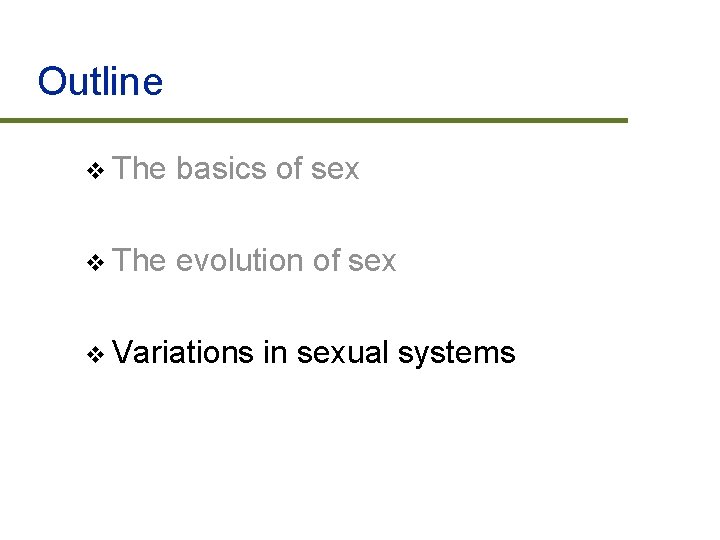 Outline

❖ The basics of sex

❖ The evolution of sex

❖ Variations in sexual systems